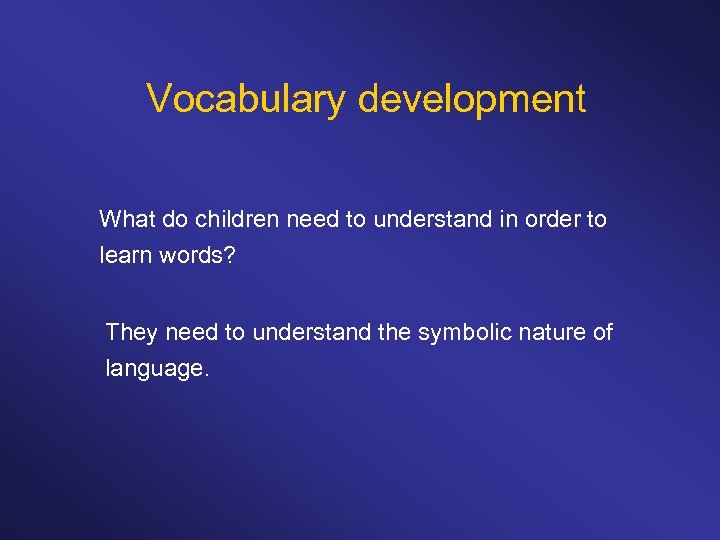 Vocabulary development

What do children need to understand in order to learn words?

They need to understand the symbolic nature of language.